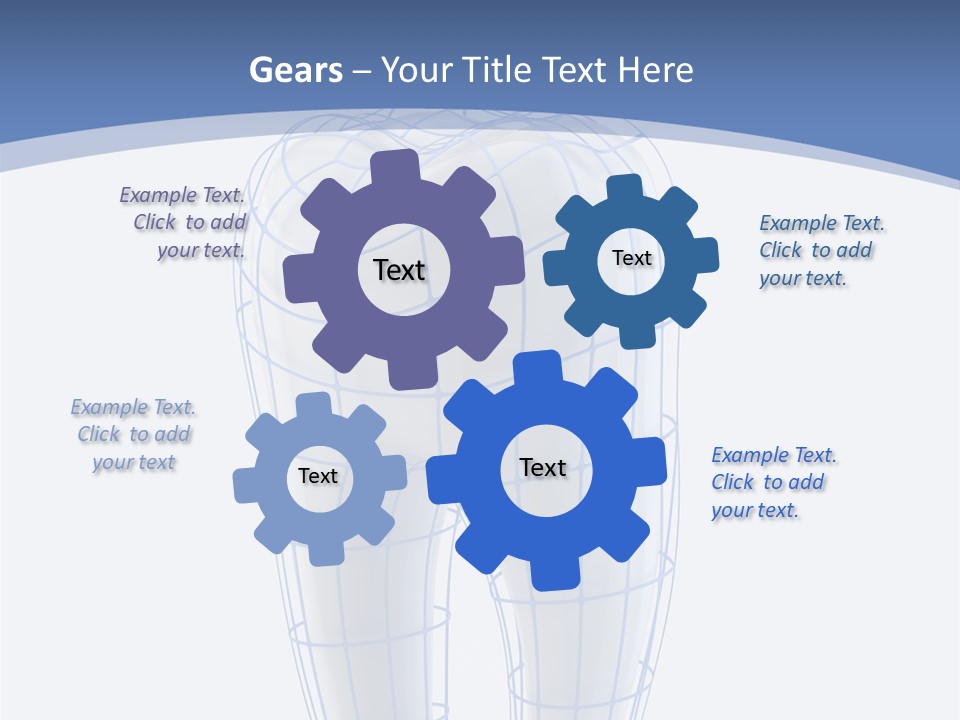 Gears – Your Title Text Here

Example Text. Click to add your text.

Text

Text

Example Text. Click to add your text.

Example Text. Click to add your text

Text

Text

Example Text. Click to add your text.